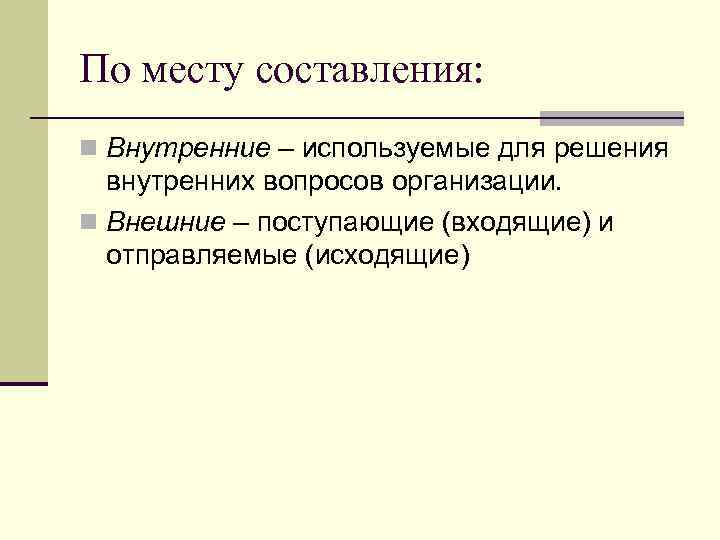 По месту составления:

Внутренние – используемые для решения внутренних вопросов организации.

Внешние – поступающие (входящие) и отправляемые (исходящие)